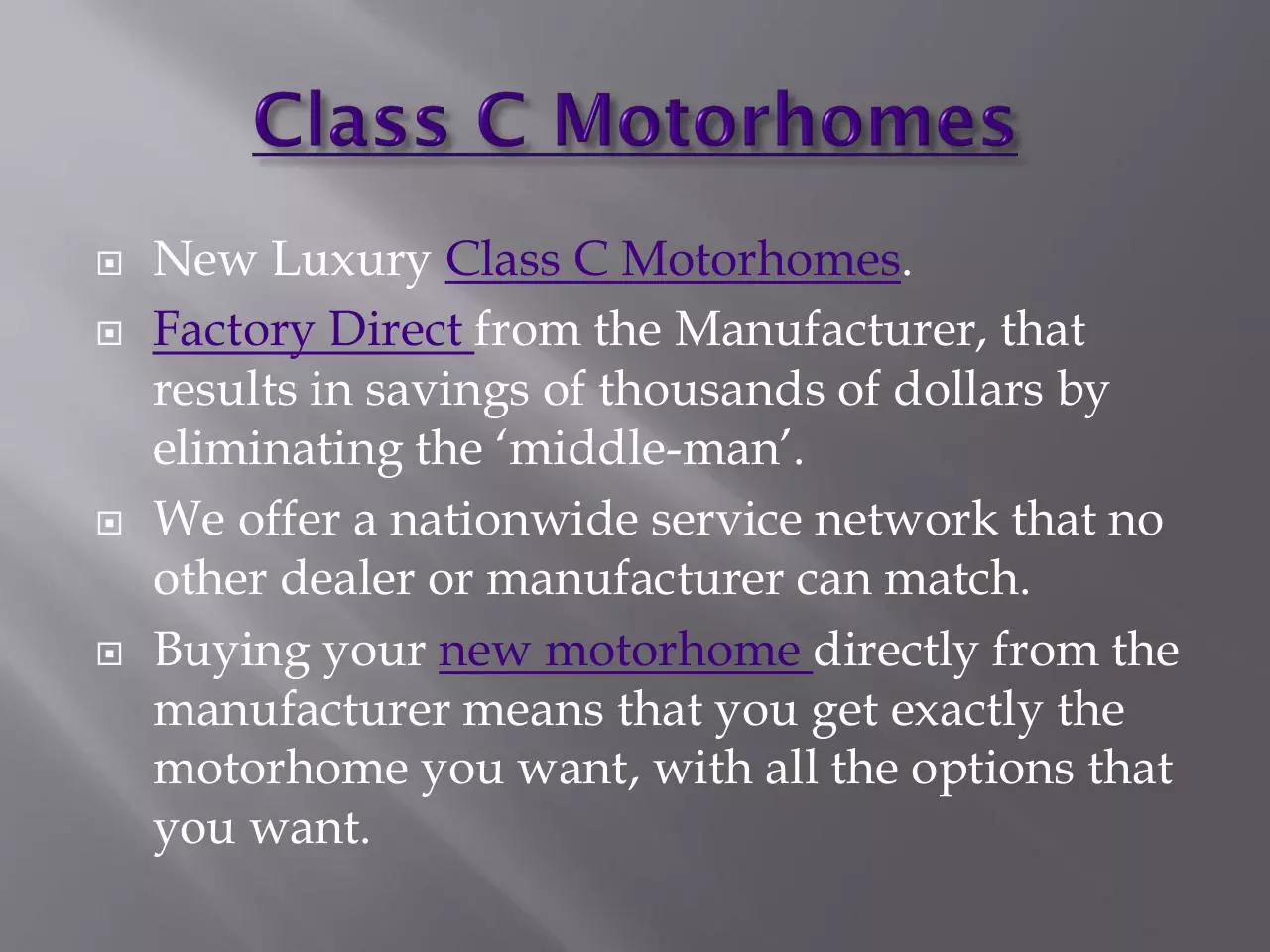 Class C Motorhomes

New Luxury Class C Motorhomes.

Factory Direct from the Manufacturer, that results in savings of thousands of dollars by eliminating the ‘middle-man’.

We offer a nationwide service network that no other dealer or manufacturer can match.

Buying your new motorhome directly from the manufacturer means that you get exactly the motorhome you want, with all the options that you want.